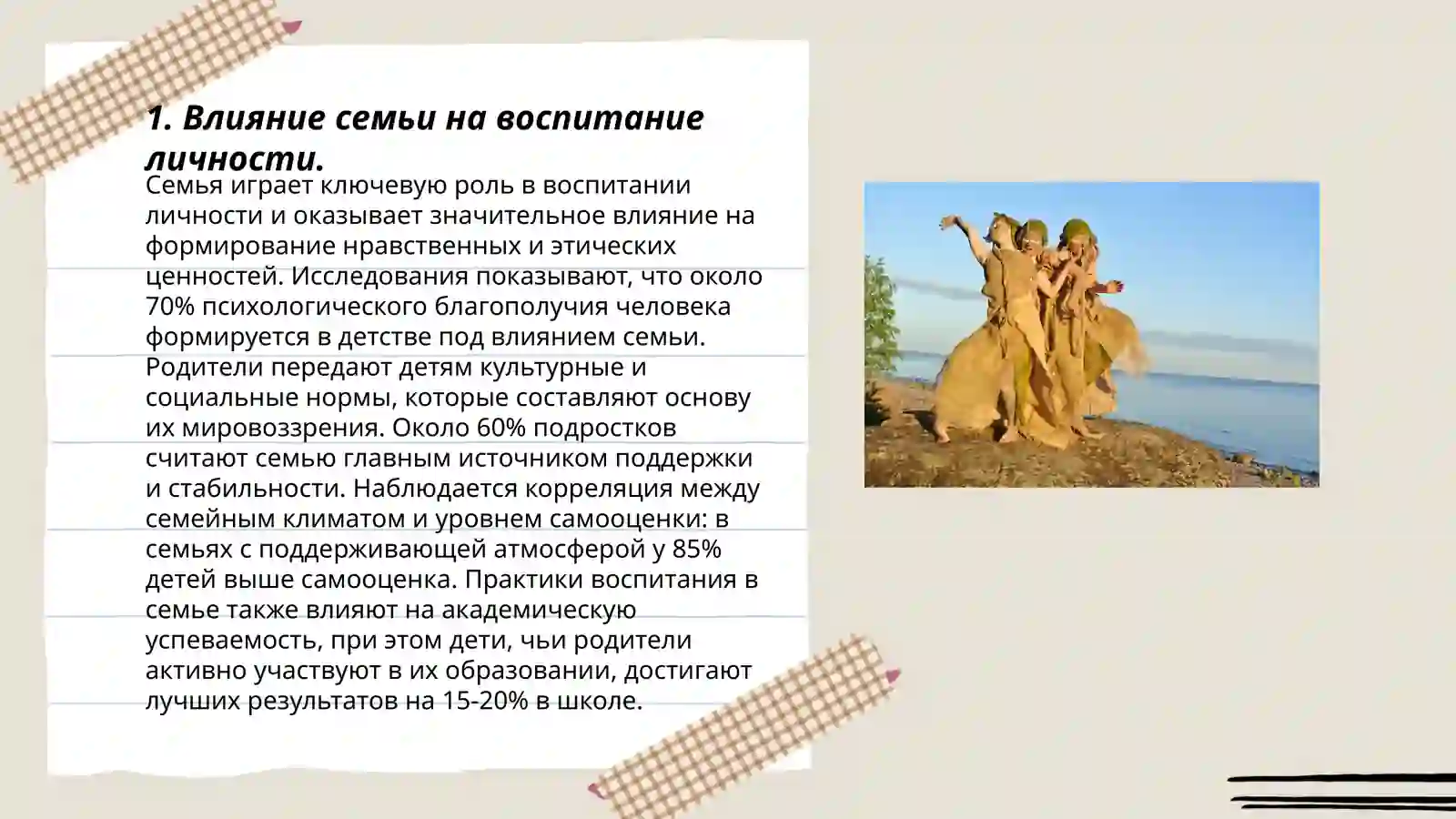 1. Влияние семьи на воспитание личности.

Семья играет ключевую роль в воспитании личности и оказывает значительное влияние на формирование нравственных и этических ценностей. Исследования показывают, что около 70% психологического благополучия человека формируется в детстве под влиянием семьи. Родители передают детям культурные и социальные нормы, которые составляют основу их мировоззрения. Около 60% подростков считают семью главным источником поддержки и стабильности. Наблюдается корреляция между семейным климатом и уровнем самооценки: в семьях с поддерживающей атмосферой у 85% детей выше самооценка. Практики воспитания в семье также влияют на академическую успеваемость, при этом дети, чьи родители активно участвуют в их образовании, достигают лучших результатов на 15-20% в школе.